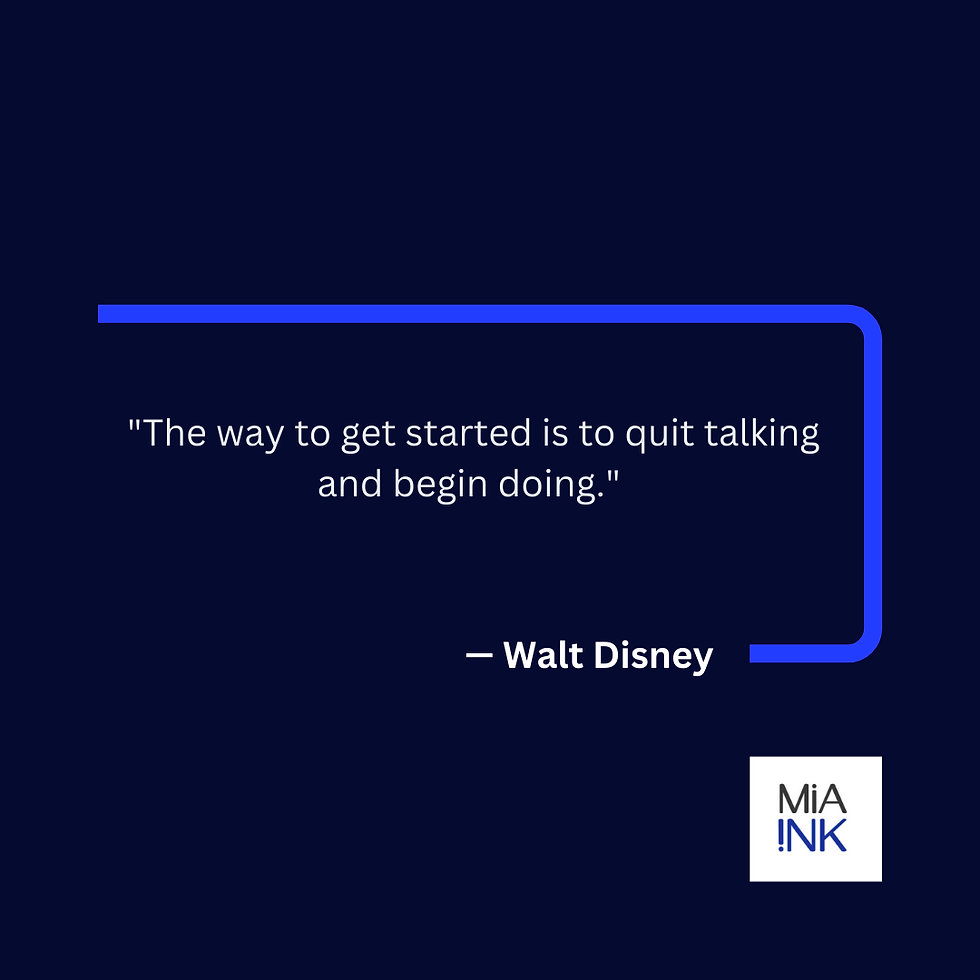 "The way to get started is to quit talking and begin doing."

— Walt Disney

MiA
!NK